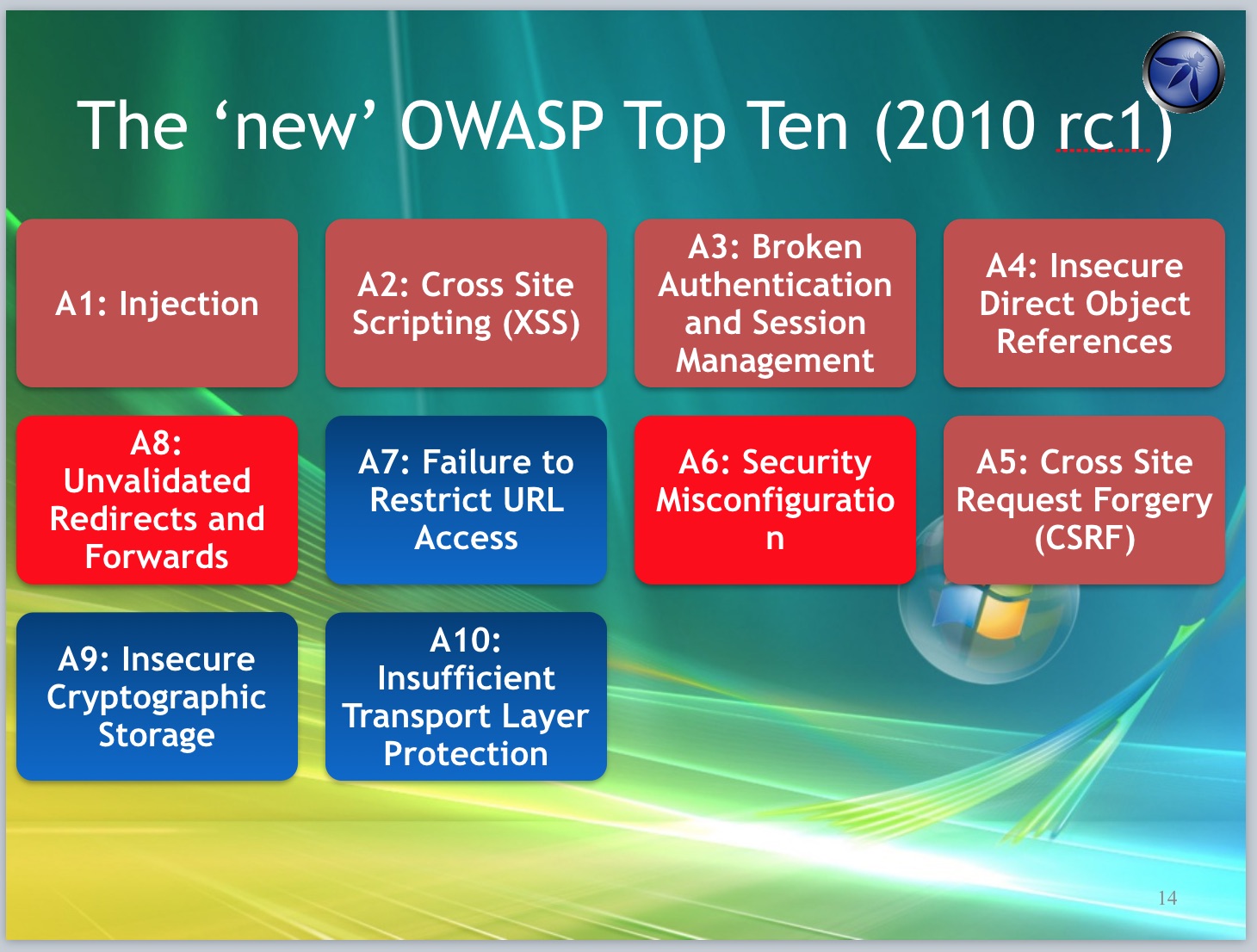 The ‘new’ OWASP Top Ten (2010 rc1)

A1: Injection

A2: Cross Site Scripting (XSS)

A3: Broken Authentication and Session Management

A4: Insecure Direct Object References

A8: Unvalidated Redirects and Forwards

A7: Failure to Restrict URL Access

A6: Security Misconfiguratio n

A5: Cross Site Request Forgery (CSRF)

A9: Insecure Cryptographic Storage

A10: Insufficient Transport Layer Protection

14